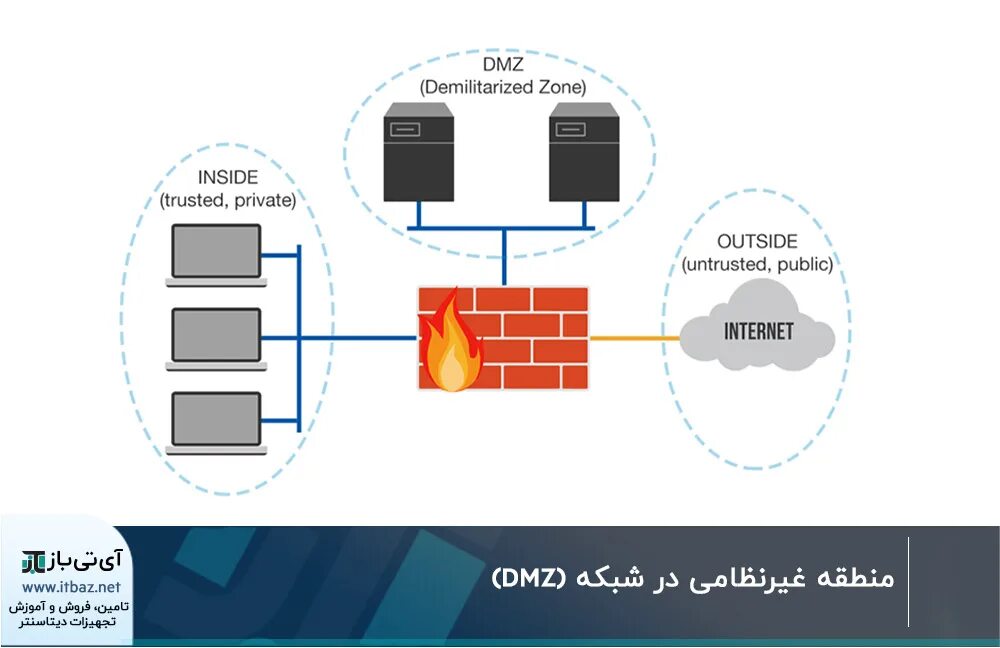 DMZ
(Demilitarized Zone)

INSIDE
(trusted, private)

OUTSIDE
(untrusted, public)

INTERNET

منطقه غیرنظامی در شبکه (DMZ)

آی‌تی‌باز
www.itbaz.net
تامین، فروش و آموزش
تجهیزات دیتاسنتر